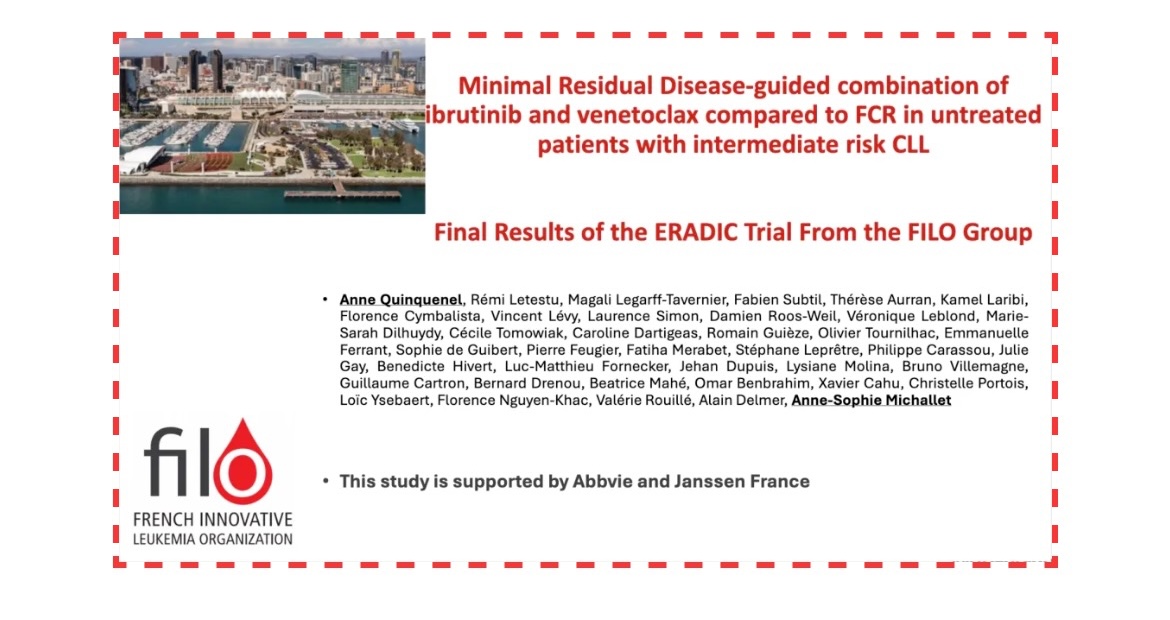 Minimal Residual Disease-guided combination of ibrutinib and venetoclax compared to FCR in untreated patients with intermediate risk CLL

Final Results of the ERADIC Trial From the FILO Group

• Anne Quinquenel, Rémi Letestu, Magali Legarff-Tavernier, Fabien Subtil, Thérèse Aurran, Kamel Laribi, Florence Cymbalista, Vincent Lévy, Laurence Simon, Damien Roos-Weil, Véronique Leblond, Marie-Sarah Dilhuydy, Cécile Tomowiak, Caroline Dartigeas, Romain Guièze, Olivier Tournilhac, Emmanuelle Ferrant, Sophie de Guibert, Pierre Feugier, Fatiha Merabet, Stéphane Leprêtre, Philippe Carassou, Julie Gay, Benedicte Hivert, Luc-Matthieu Fornecker, Jehan Dupuis, Lysiane Molina, Bruno Villemagne, Guillaume Cartron, Bernard Drenou, Beatrice Mahé, Omar Benbrahim, Xavier Cahu, Christelle Portois, Loïc Ysebaert, Florence Nguyen-Khac, Valérie Rouillé, Alain Delmer, Anne-Sophie Michallet

filo
FRENCH INNOVATIVE
LEUKEMIA ORGANIZATION

• This study is supported by Abbvie and Janssen France